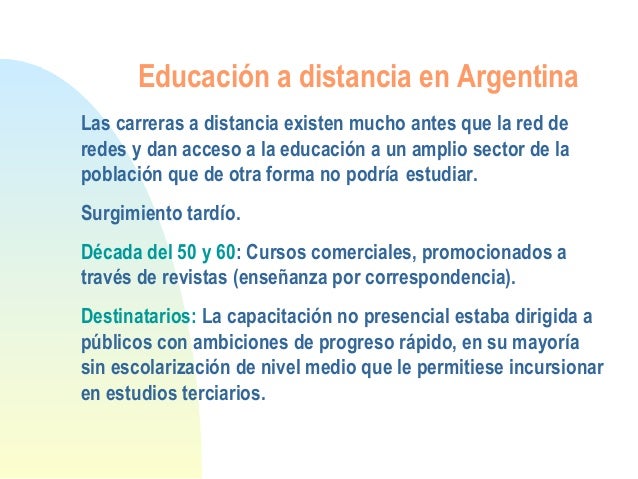 Educación a distancia en Argentina

Las carreras a distancia existen mucho antes que la red de redes y dan acceso a la educación a un amplio sector de la población que de otra forma no podría estudiar.

Surgimiento tardío.

Década del 50 y 60: Cursos comerciales, promocionados a través de revistas (enseñanza por correspondencia).

Destinatarios: La capacitación no presencial estaba dirigida a públicos con ambiciones de progreso rápido, en su mayoría sin escolarización de nivel medio que le permitiese incursionar en estudios terciarios.